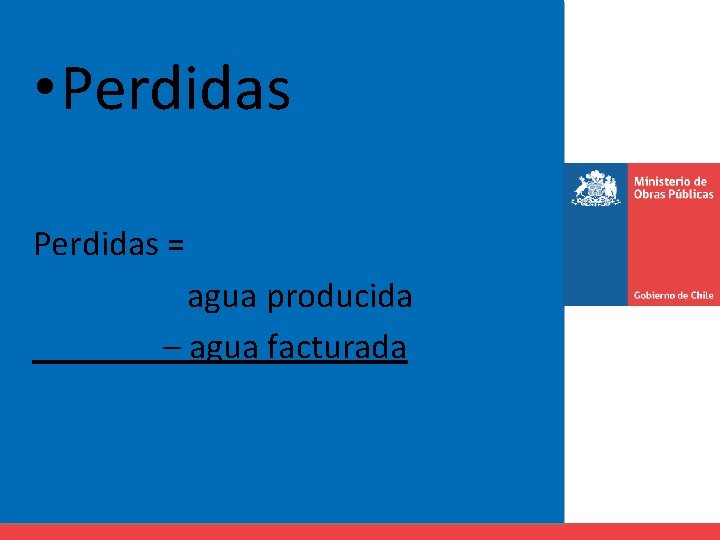 • Perdidas

Perdidas =

agua producida

– agua facturada

Ministerio de Obras Públicas

Gobierno de Chile